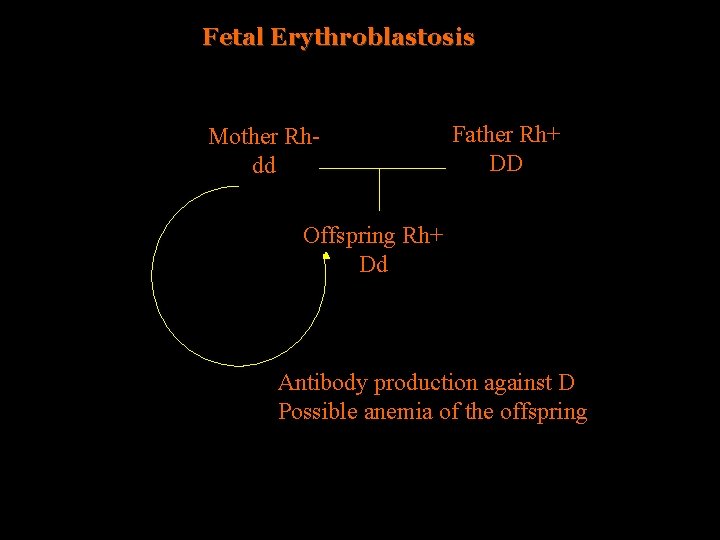 Fetal Erythroblastosis

Mother Rh-
dd

Father Rh+
DD

Offspring Rh+
Dd

Antibody production against D
Possible anemia of the offspring